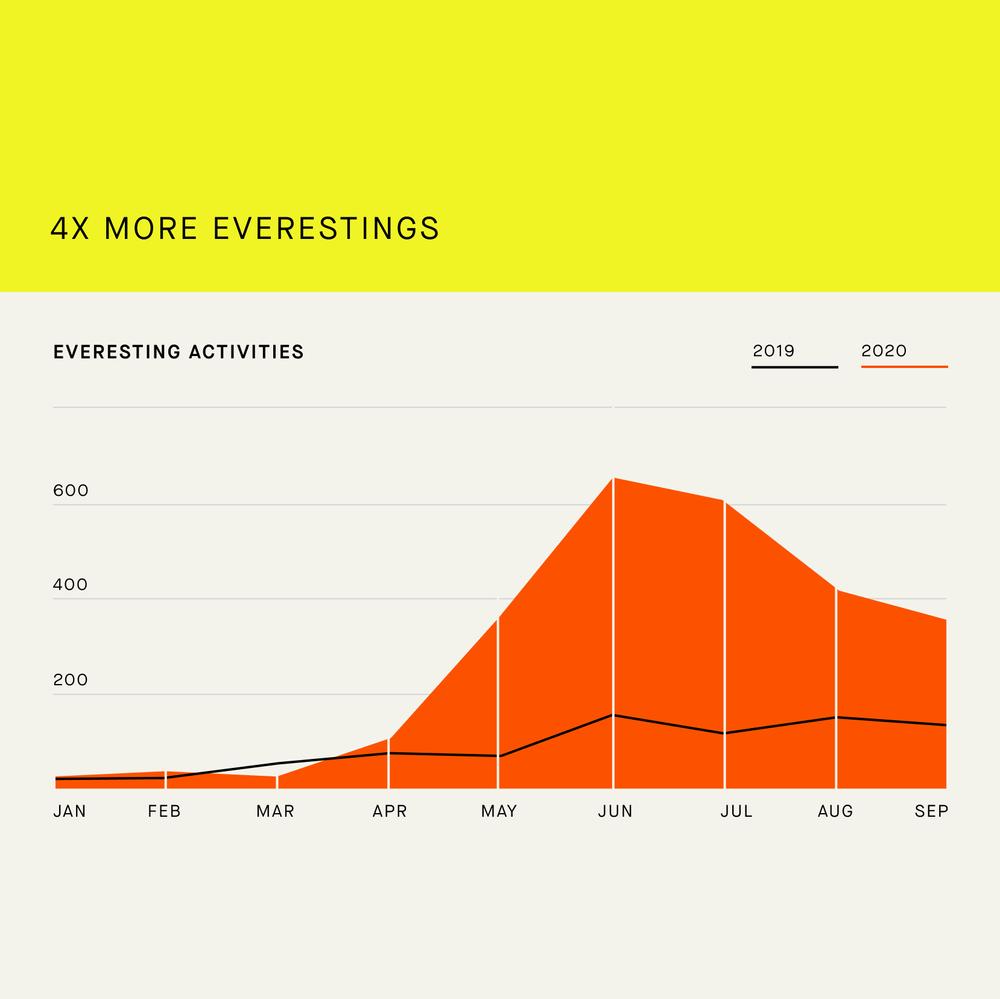 4X MORE EVERESTINGS

EVERESTING ACTIVITIES

2019 2020

600
400
200

JAN FEB MAR APR MAY JUN JUL AUG SEP